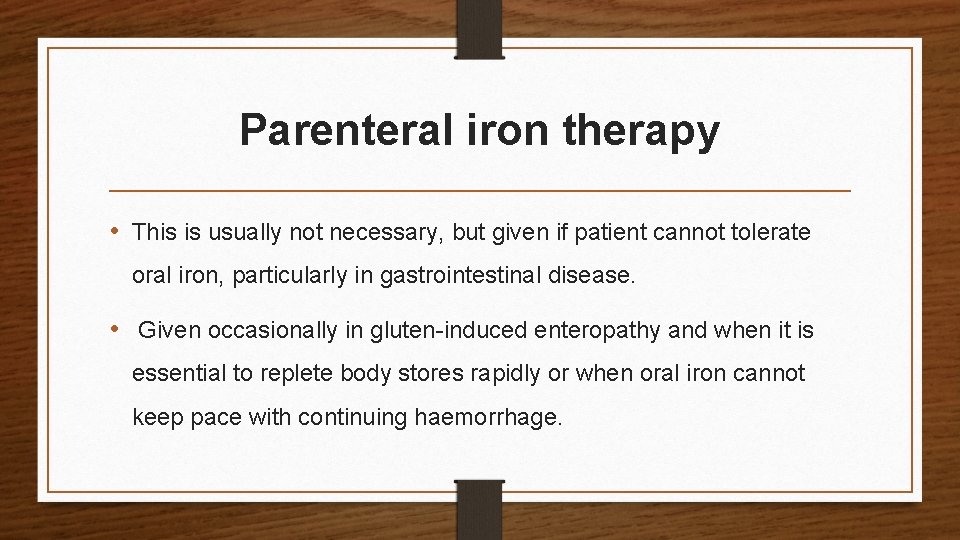 Parenteral iron therapy

• This is usually not necessary, but given if patient cannot tolerate oral iron, particularly in gastrointestinal disease.

• Given occasionally in gluten-induced enteropathy and when it is essential to replete body stores rapidly or when oral iron cannot keep pace with continuing haemorrhage.